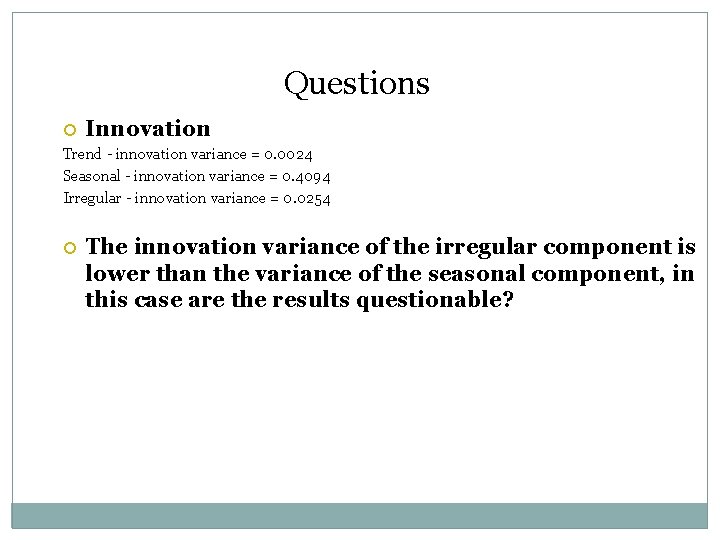 Questions

Innovation

Trend - innovation variance = 0.0024
Seasonal - innovation variance = 0.4094
Irregular - innovation variance = 0.0254

The innovation variance of the irregular component is lower than the variance of the seasonal component, in this case are the results questionable?